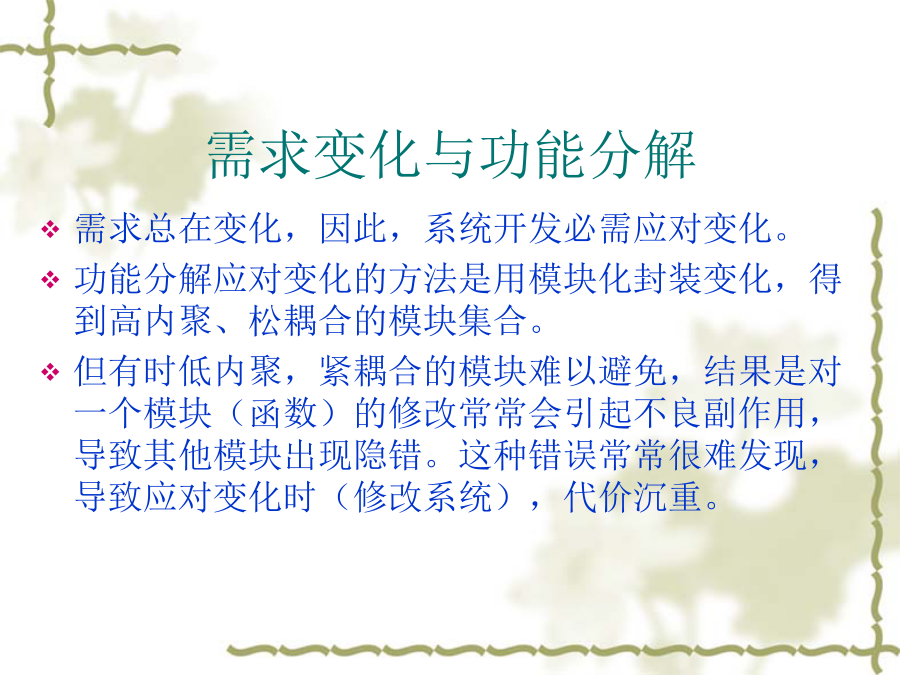 需求变化与功能分解

❖ 需求总在变化，因此，系统开发必需应对变化。

❖ 功能分解应对变化的方法是用模块化封装变化，得到高内聚、松耦合的模块集合。

❖ 但有时低内聚，紧耦合的模块难以避免，结果是对一个模块（函数）的修改常常会引起不良副作用，导致其他模块出现隐错。这种错误常常很难发现，导致应对变化时（修改系统），代价沉重。